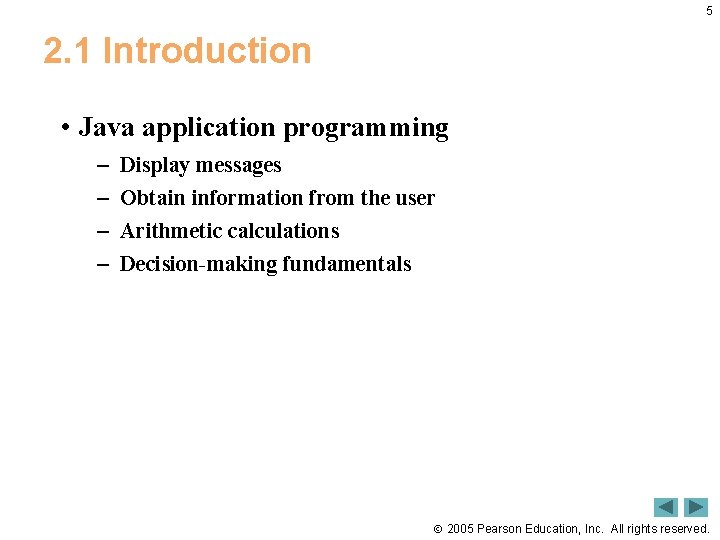 5

2.1 Introduction

• Java application programming
– Display messages
– Obtain information from the user
– Arithmetic calculations
– Decision-making fundamentals

© 2005 Pearson Education, Inc. All rights reserved.